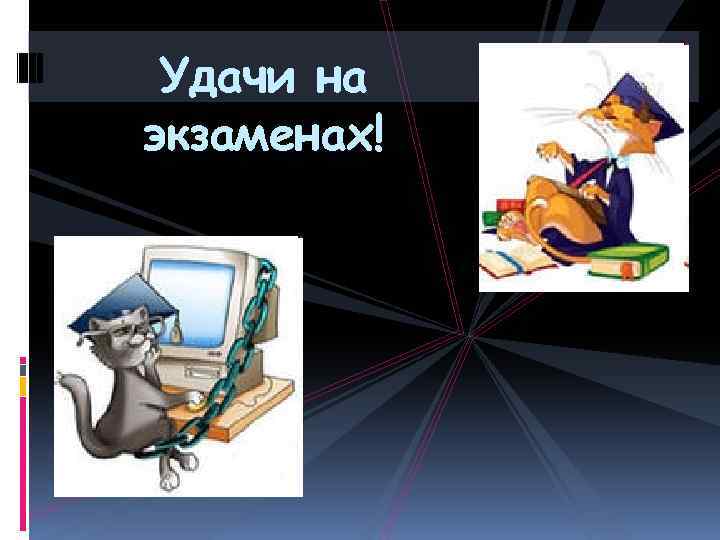 Удачи на экзаменах!